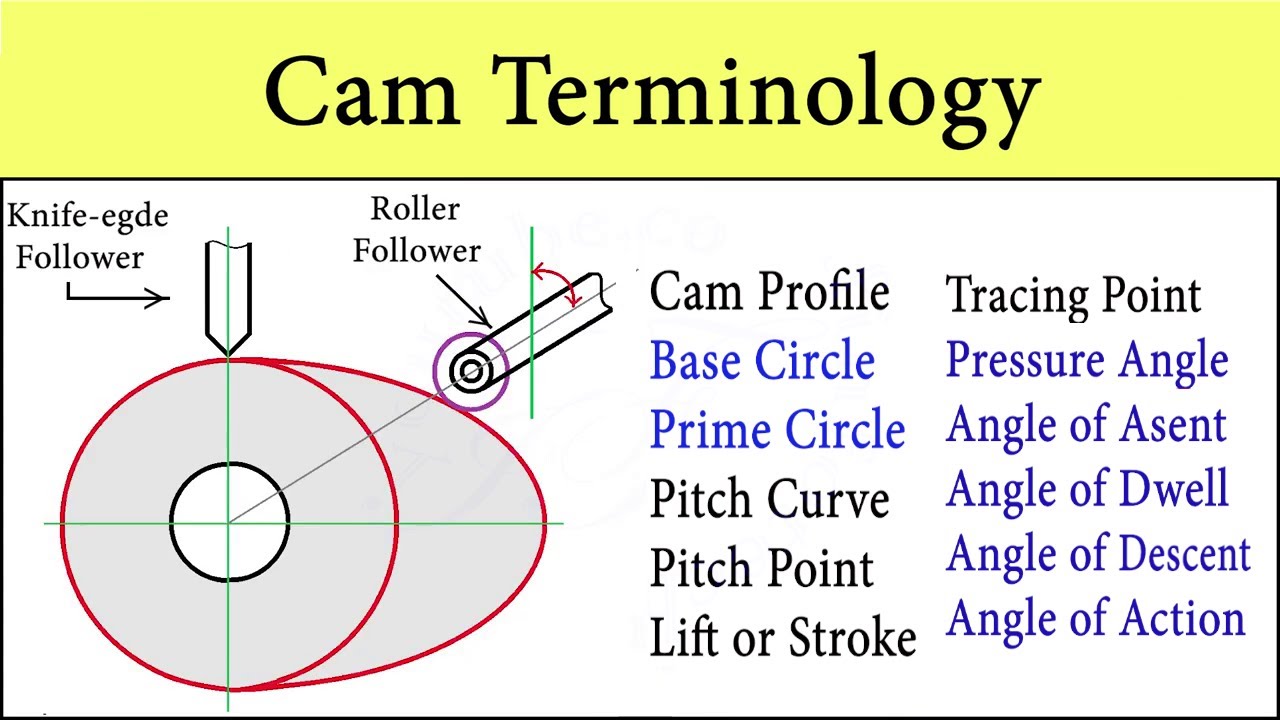 Cam Terminology

Knife-egde Follower

Roller Follower

Cam Profile
Base Circle
Prime Circle
Pitch Curve
Pitch Point
Lift or Stroke

Tracing Point
Pressure Angle
Angle of Asent
Angle of Dwell
Angle of Descent
Angle of Action